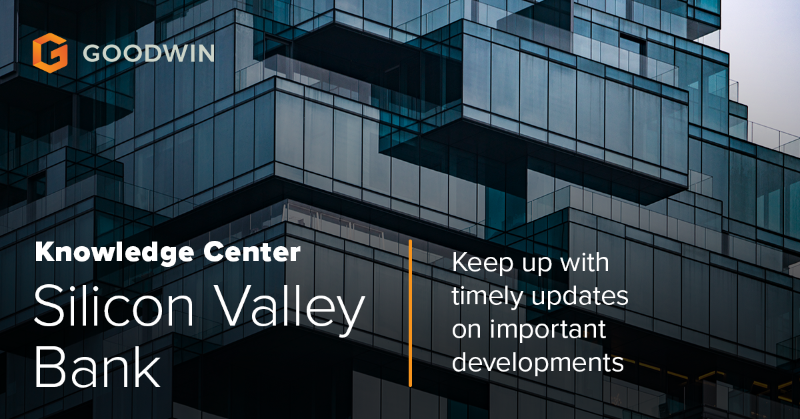 GOODWIN

Knowledge Center
Silicon Valley Bank

Keep up with timely updates on important developments